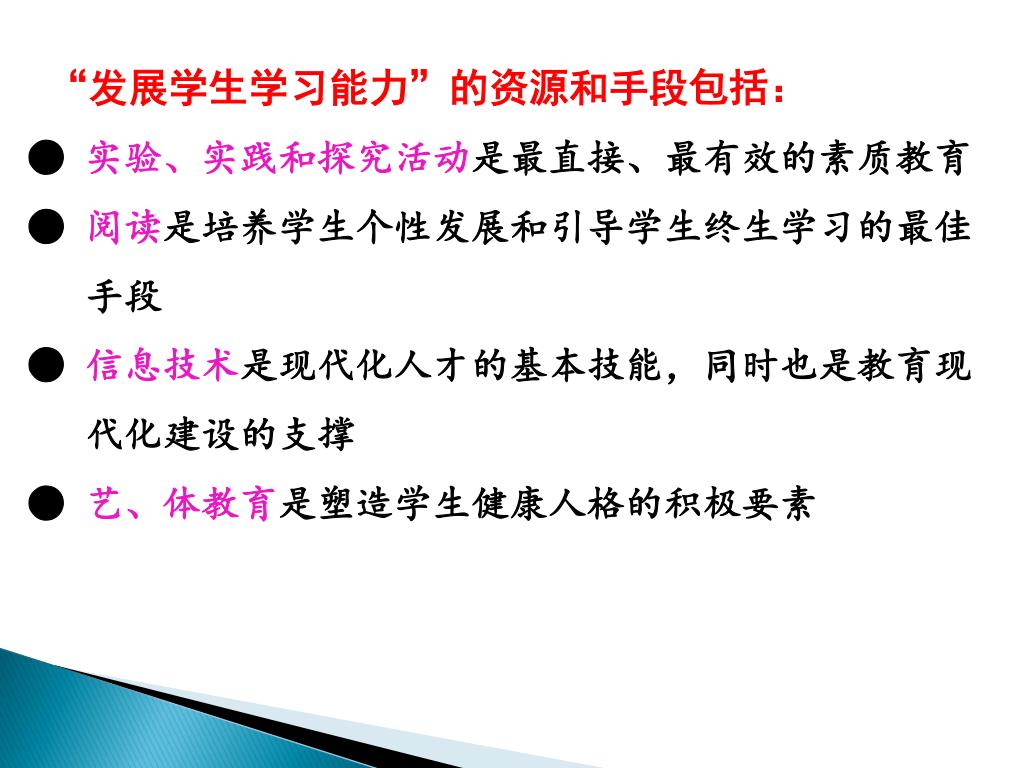 “发展学生学习能力”的资源和手段包括：

● 实验、实践和探究活动是最直接、最有效的素质教育

● 阅读是培养学生个性发展和引导学生终生学习的最佳手段

● 信息技术是现代化人才的基本技能，同时也是教育现代化建设的支撑

● 艺、体教育是塑造学生健康人格的积极要素